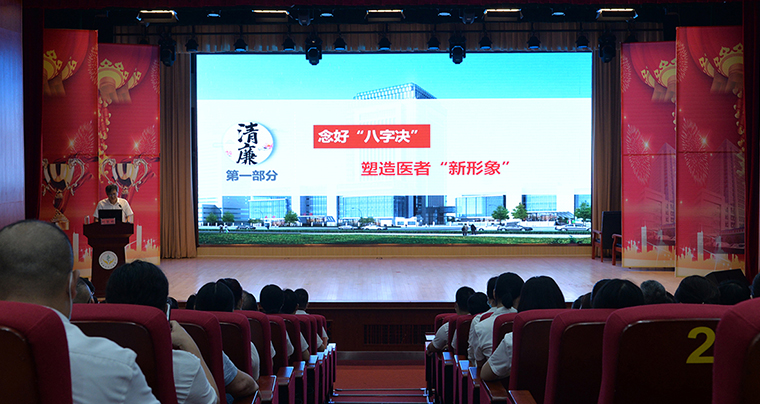 清廉
第一部分

念好“八字决”

塑造医者“新形象”

2